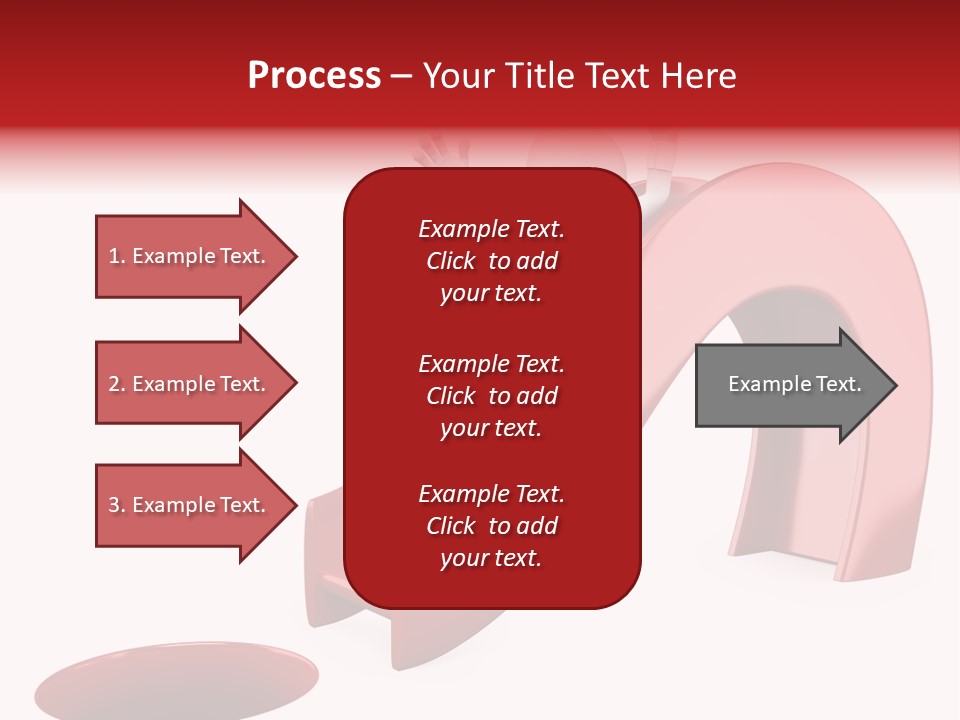 Process – Your Title Text Here

1. Example Text.

2. Example Text.

3. Example Text.

Example Text. Click to add your text.

Example Text. Click to add your text.

Example Text. Click to add your text.

Example Text.